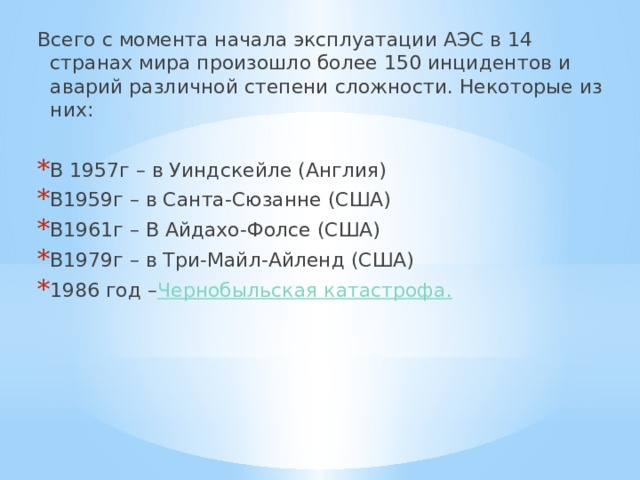 Всего с момента начала эксплуатации АЭС в 14 странах мира произошло более 150 инцидентов и аварий различной степени сложности. Некоторые из них:

* В 1957г – в Уиндскейле (Англия)
* В1959г – в Санта-Сюзанне (США)
* В1961г – В Айдахо-Фолсе (США)
* В1979г – в Три-Майл-Айленд (США)
* 1986 год –Чернобыльская катастрофа.